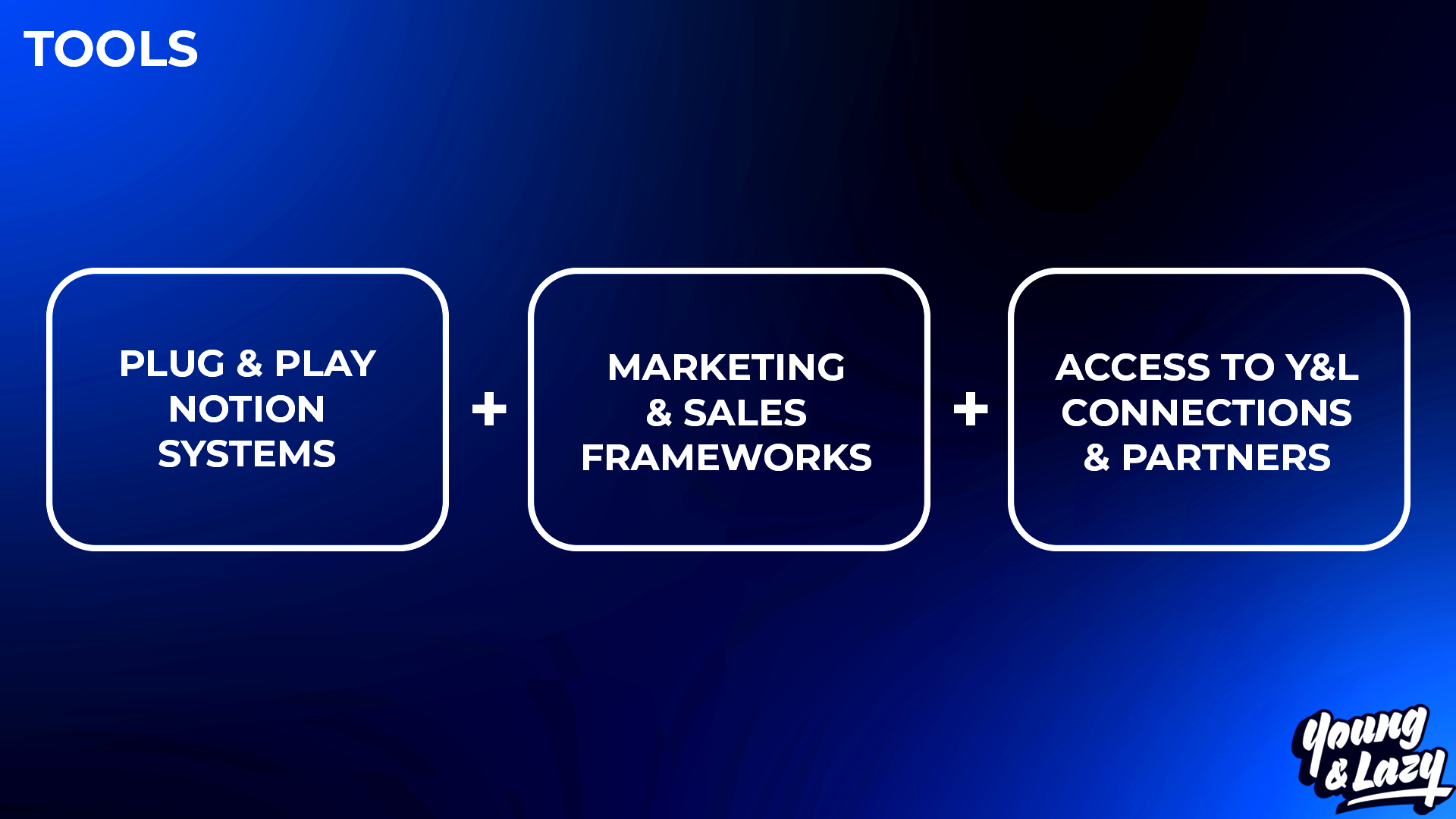 TOOLS

PLUG & PLAY NOTION SYSTEMS

+

MARKETING & SALES FRAMEWORKS

+

ACCESS TO Y&L CONNECTIONS & PARTNERS

Young & Lazy